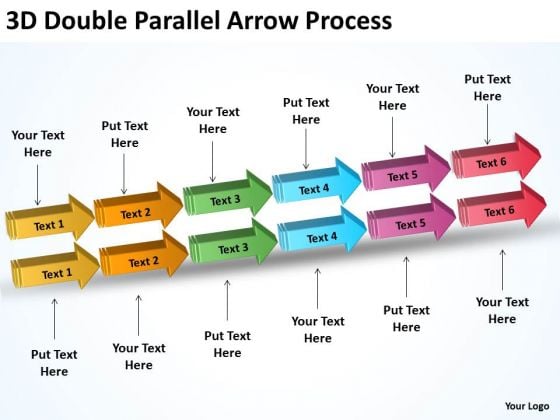 3D Double Parallel Arrow Process

Your Text Here

Put Text Here

Your Text Here

Put Text Here

Your Text Here

Put Text Here

Text 1

Text 2

Text 3

Text 4

Text 5

Text 6

Text 1

Text 2

Text 3

Text 4

Text 5

Text 6

Put Text Here

Your Text Here

Put Text Here

Your Text Here

Put Text Here

Your Text Here

Your Logo